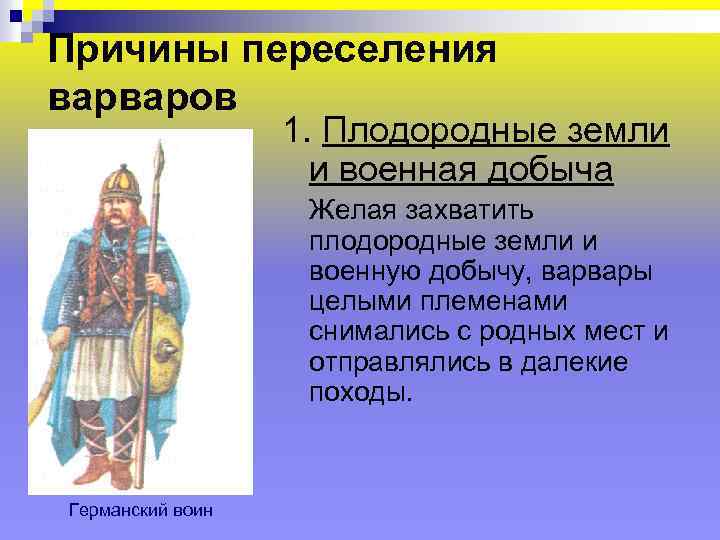 Причины переселения варваров

1. Плодородные земли и военная добыча

Желая захватить плодородные земли и военную добычу, варвары целыми племенами снимались с родных мест и отправлялись в далекие походы.

Германский воин